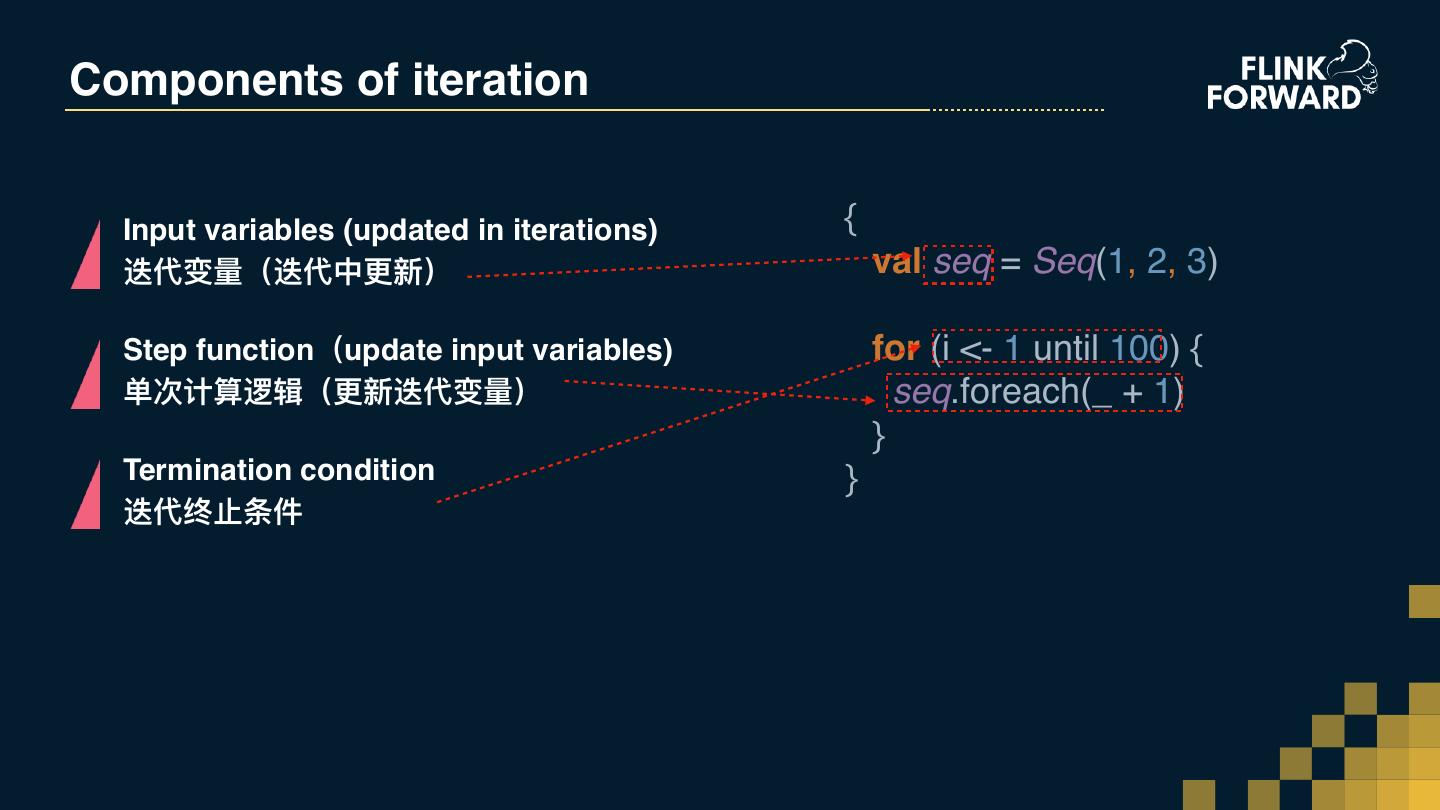 Components of iteration

FLINK FORWARD

Input variables (updated in iterations)
迭代变量（迭代中更新）

Step function（update input variables)
单次计算逻辑（更新迭代变量）

Termination condition
迭代终止条件

{
val seq = Seq(1, 2, 3)

for (i <- 1 until 100) {
seq.foreach(_ + 1)
}
}